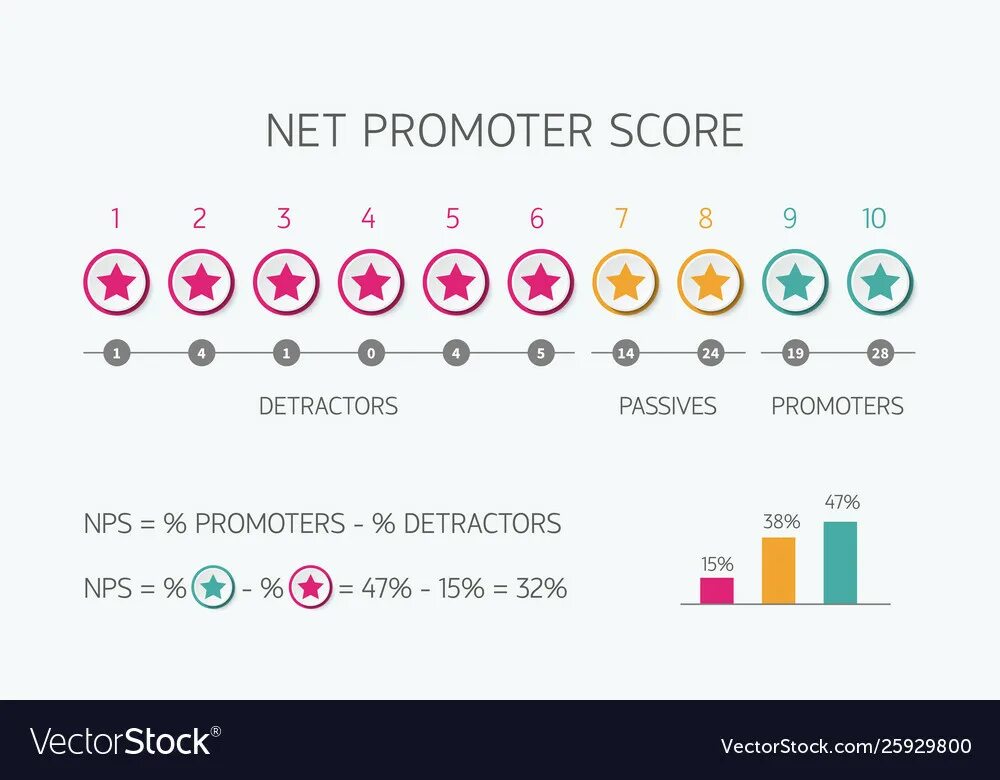 NET PROMOTER SCORE

1 2 3 4 5 6 7 8 9 10

1 4 1 0 4 5 14 24 19 28

DETRACTORS PASSIVES PROMOTERS

NPS = % PROMOTERS - % DETRACTORS

NPS = % - % = 47% - 15% = 32%

15% 38% 47%

VectorStock®

VectorStock.com/25929800